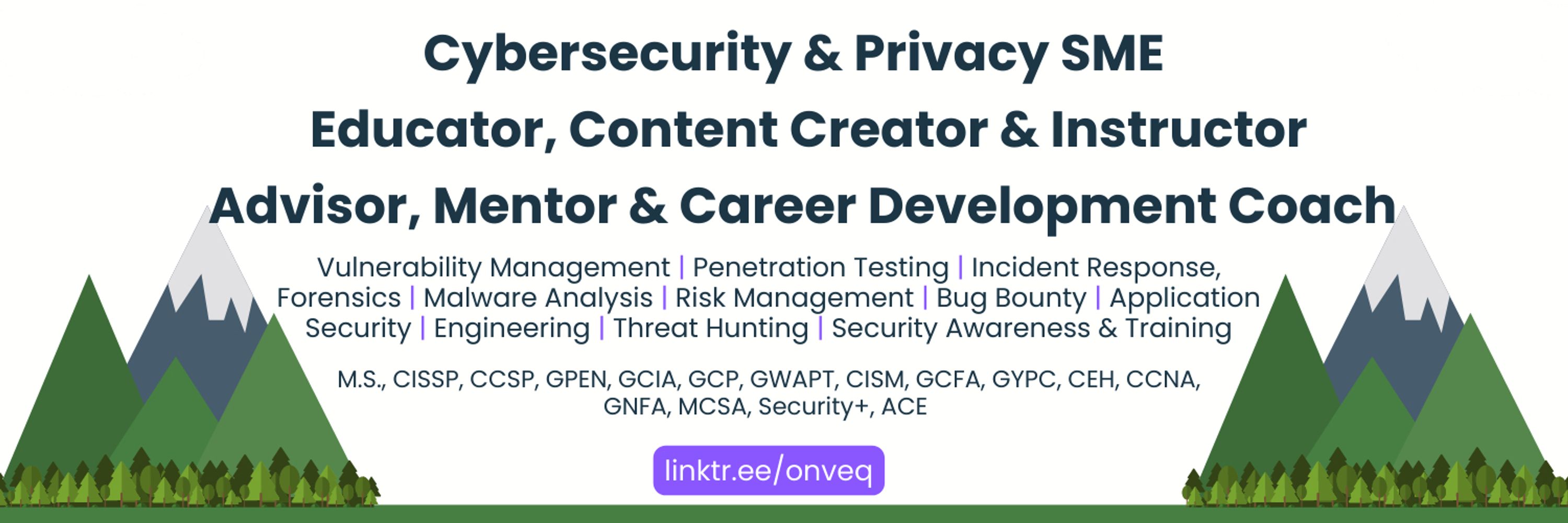 Cybersecurity & Privacy SME
Educator, Content Creator & Instructor
Advisor, Mentor & Career Development Coach

Vulnerability Management | Penetration Testing | Incident Response, Forensics | Malware Analysis | Risk Management | Bug Bounty | Application Security | Engineering | Threat Hunting | Security Awareness & Training

M.S., CISSP, CCSP, GPEN, GCIA, GCP, GWAPT, CISM, GCFA, GYPC, CEH, CCNA, GNFA, MCSA, Security+, ACE

linktr.ee/onveq